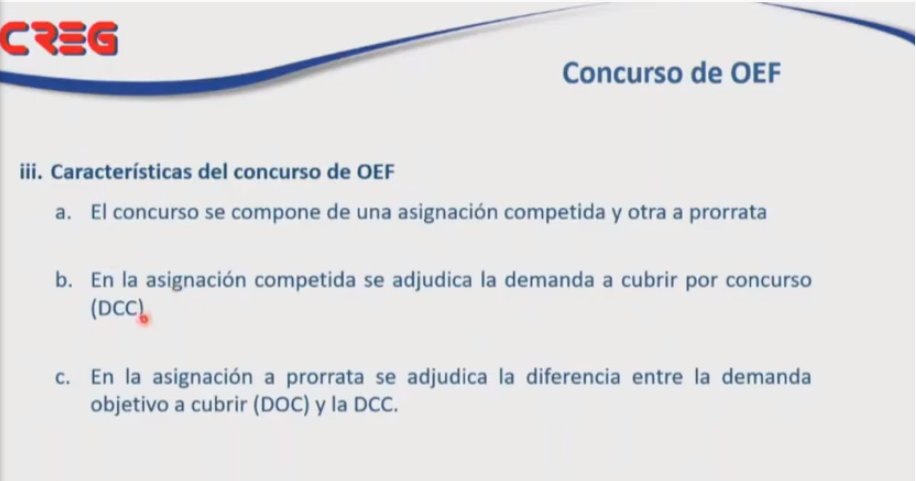 CREG

Concurso de OEF

iii. Características del concurso de OEF

a. El concurso se compone de una asignación competida y otra a prorrata

b. En la asignación competida se adjudica la demanda a cubrir por concurso (DCC)

c. En la asignación a prorrata se adjudica la diferencia entre la demanda objetivo a cubrir (DOC) y la DCC.